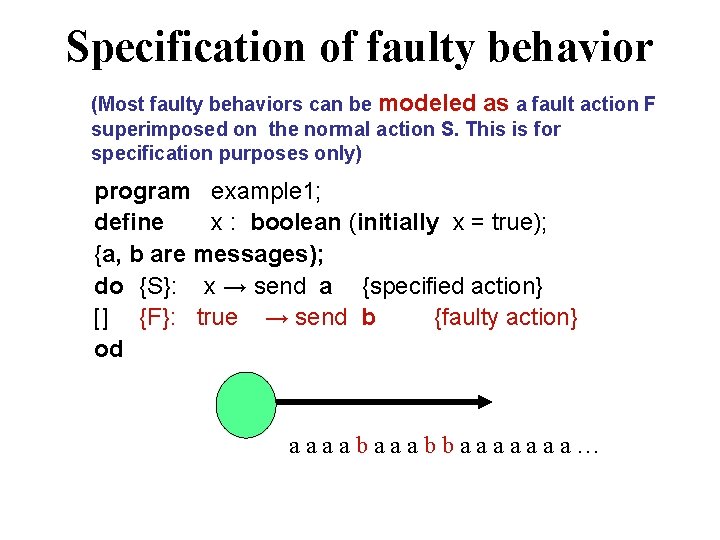 Specification of faulty behavior

(Most faulty behaviors can be modeled as a fault action F superimposed on the normal action S. This is for specification purposes only)

program example1;
define x : boolean (initially x = true);
{a, b are messages);
do {S}: x → send a {specified action}
[] {F}: true → send b {faulty action}
od

a a a a b a a a b b a a a a a a a …